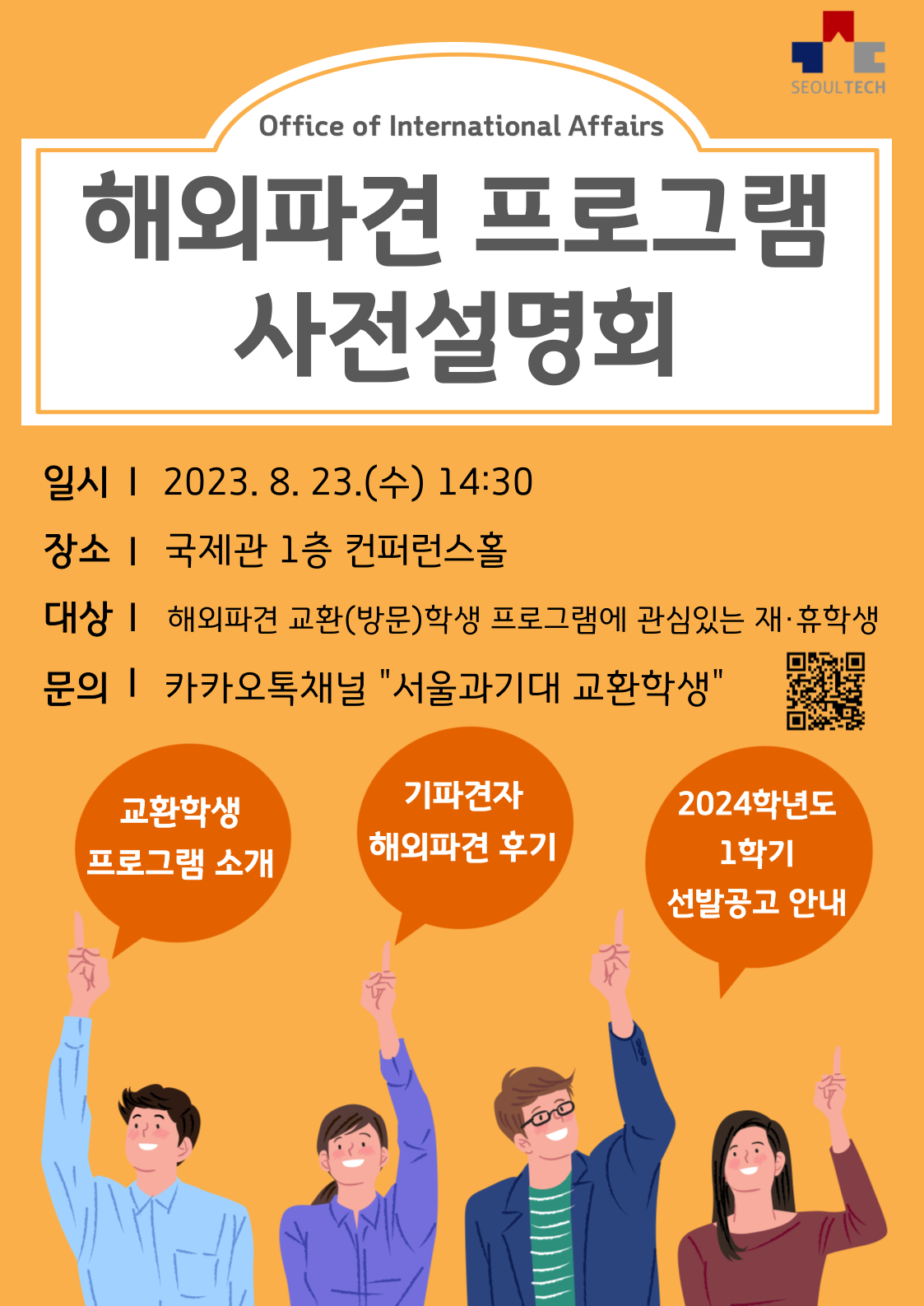 SEOULTECH

Office of International Affairs

해외파견 프로그램 사전설명회

일시 | 2023. 8. 23.(수) 14:30

장소 | 국제관 1층 컨퍼런스홀

대상 | 해외파견 교환(방문)학생 프로그램에 관심있는 재·휴학생

문의 | 카카오톡채널 "서울과기대 교환학생"

교환학생 프로그램 소개

기파견자 해외파견 후기

2024학년도 1학기 선발공고 안내